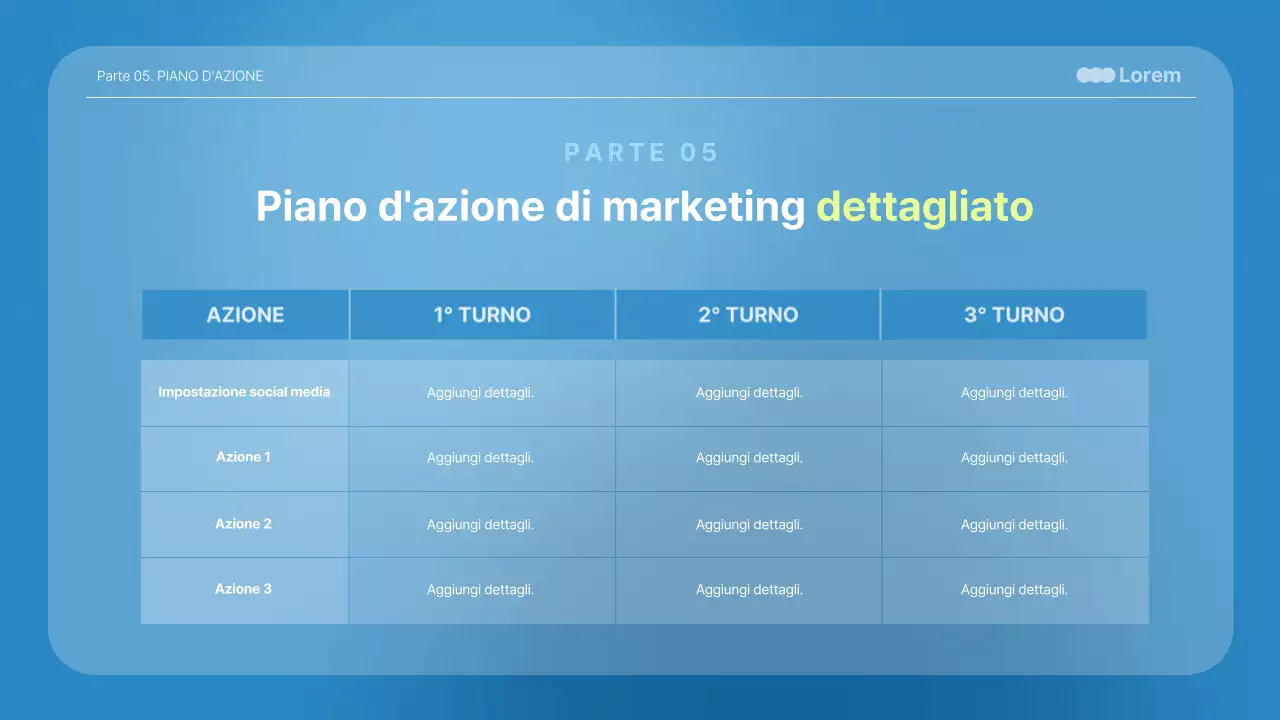 Parte 05. PIANO D'AZIONE

Lorem

PARTE 05

Piano d'azione di marketing dettagliato

| AZIONE | 1° TURNO | 2° TURNO | 3° TURNO |
|---|---|---|---|
| Impostazione social media | Aggiungi dettagli. | Aggiungi dettagli. | Aggiungi dettagli. |
| Azione 1 | Aggiungi dettagli. | Aggiungi dettagli. | Aggiungi dettagli. |
| Azione 2 | Aggiungi dettagli. | Aggiungi dettagli. | Aggiungi dettagli. |
| Azione 3 | Aggiungi dettagli. | Aggiungi dettagli. | Aggiungi dettagli. |